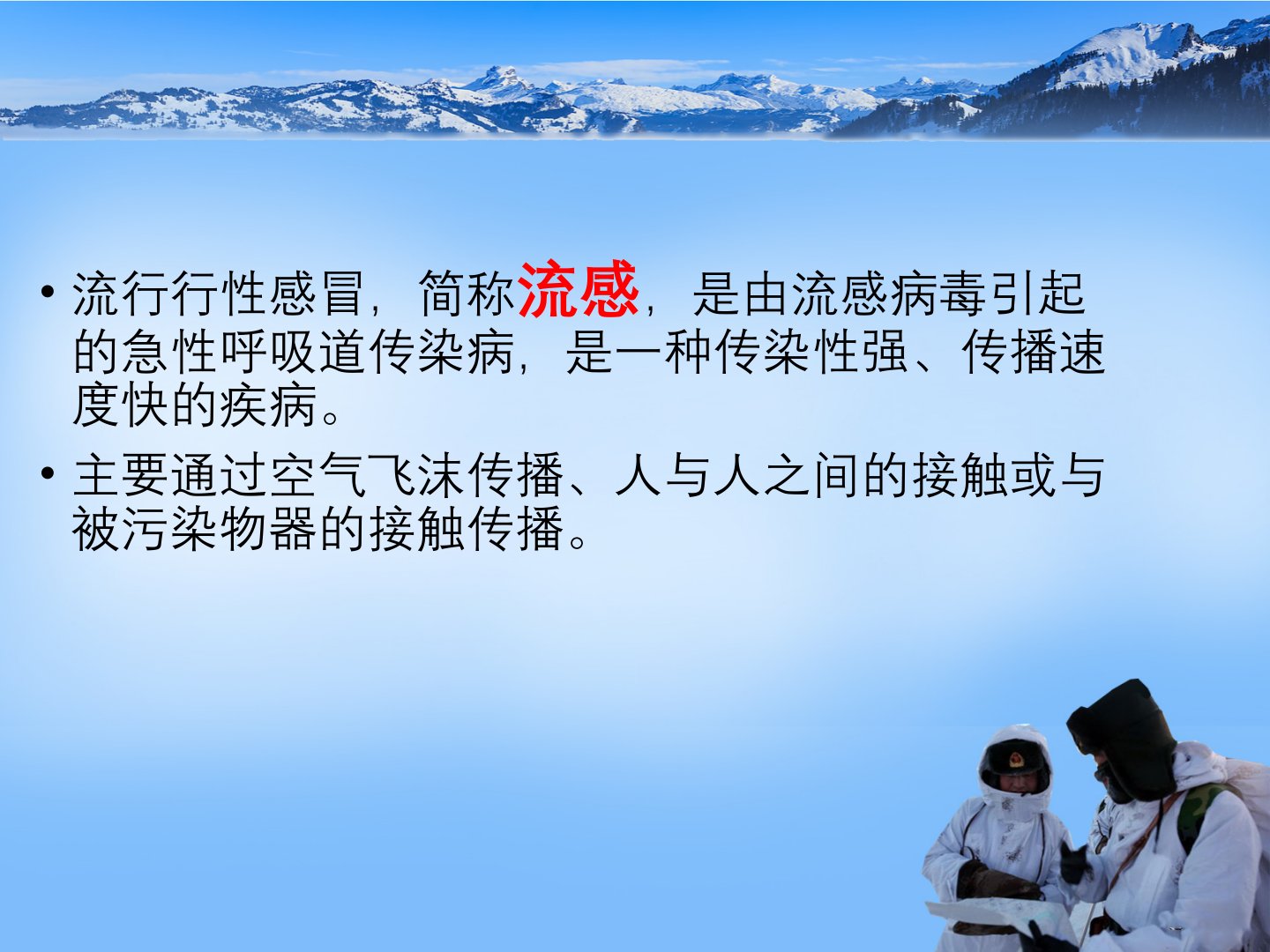 • 流行行性感冒，简称流感，是由流感病毒引起的急性呼吸道传染病，是一种传染性强、传播速度快的疾病。

• 主要通过空气飞沫传播、人与人之间的接触或与被污染物器的接触传播。